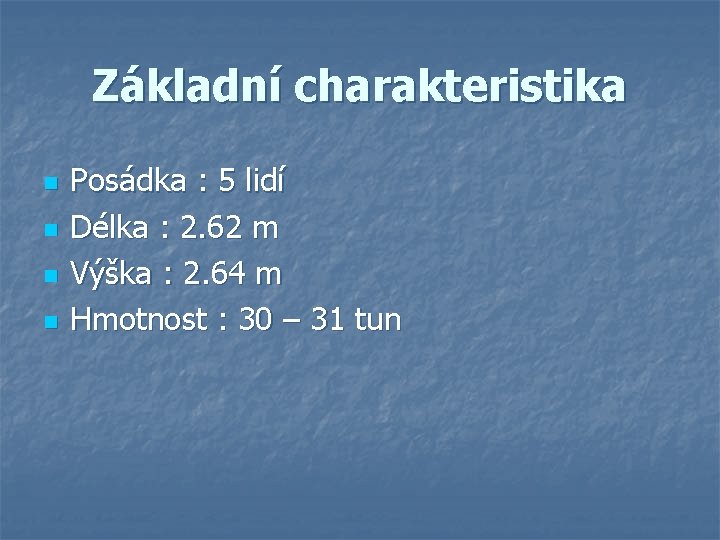 Základní charakteristika

- Posádka : 5 lidí
- Délka : 2.62 m
- Výška : 2.64 m
- Hmotnost : 30 – 31 tun